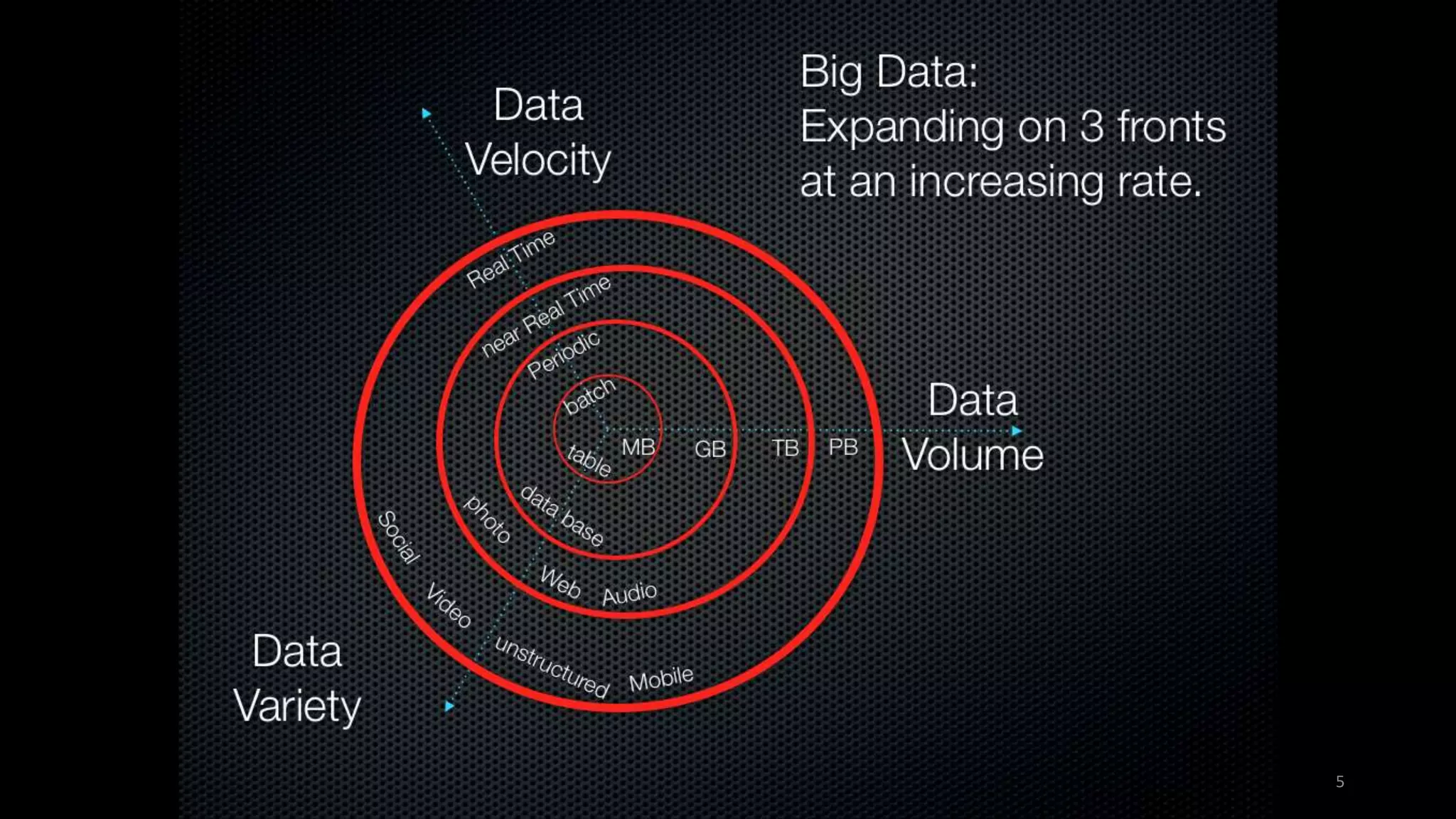 Big Data:
Expanding on 3 fronts at an increasing rate.

Data Velocity

Real Time

near Real Time

Periodic

batch

MB

GB

TB

PB

Data Volume

table

data base

photo

Web

Audio

Social

Video

unstructured

Mobile

Data Variety

5